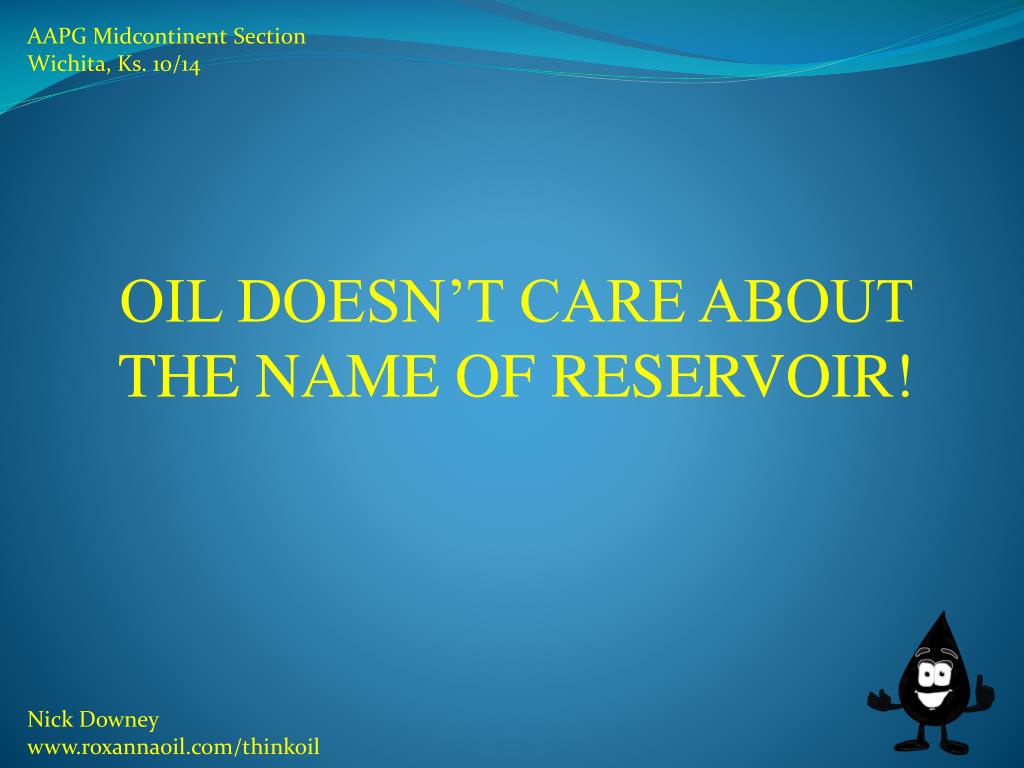 AAPG Midcontinent Section
Wichita, Ks. 10/14

OIL DOESN'T CARE ABOUT THE NAME OF RESERVOIR!

Nick Downey
www.roxannaoil.com/thinkoil